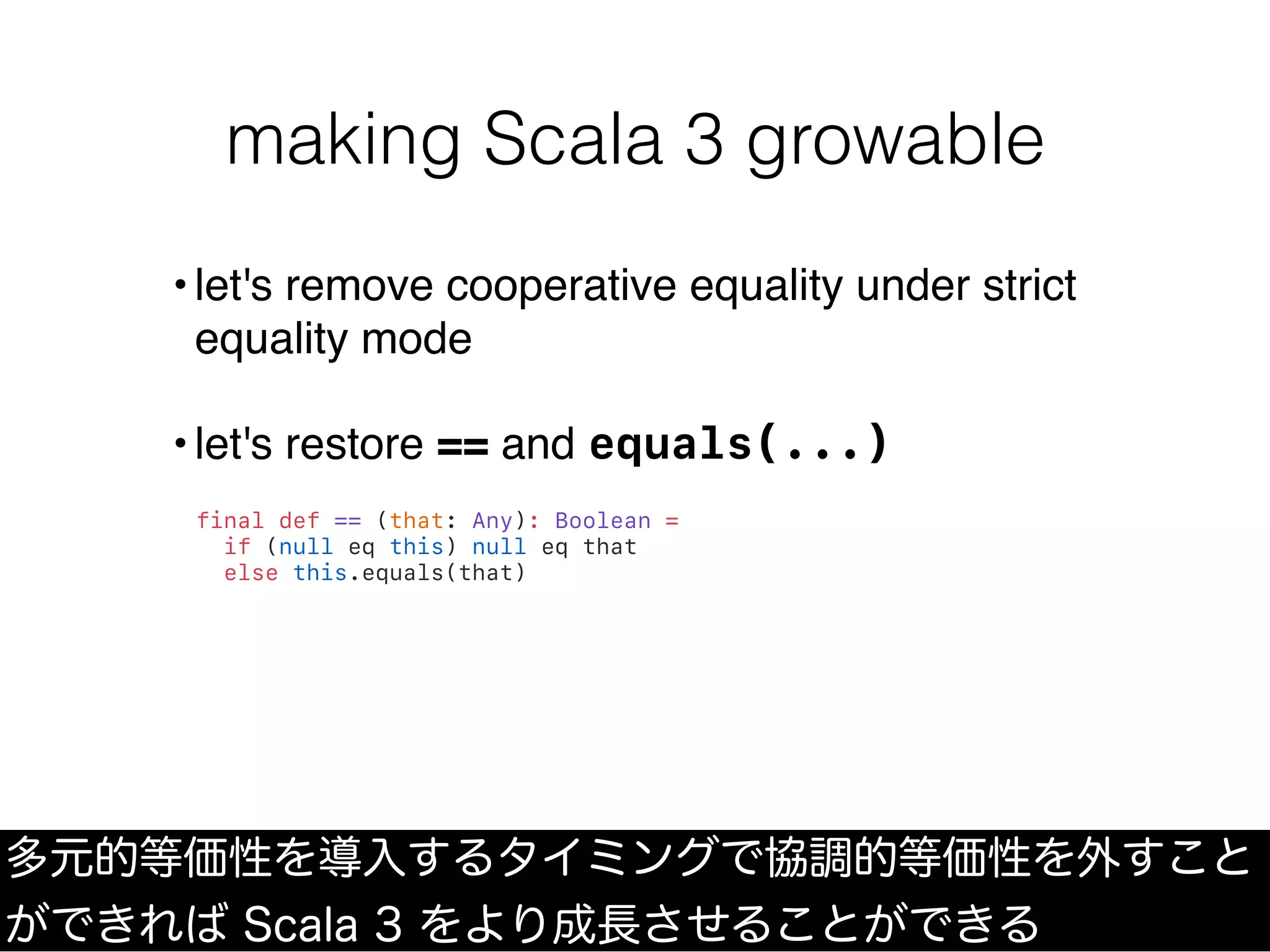 making Scala 3 growable

• let's remove cooperative equality under strict equality mode

• let's restore == and equals(...)

final def == (that: Any): Boolean =
  if (null eq this) null eq that
  else this.equals(that)

多元的等価性を導入するタイミングで協調的等価性を外すことができれば Scala 3 をより成長させることができる